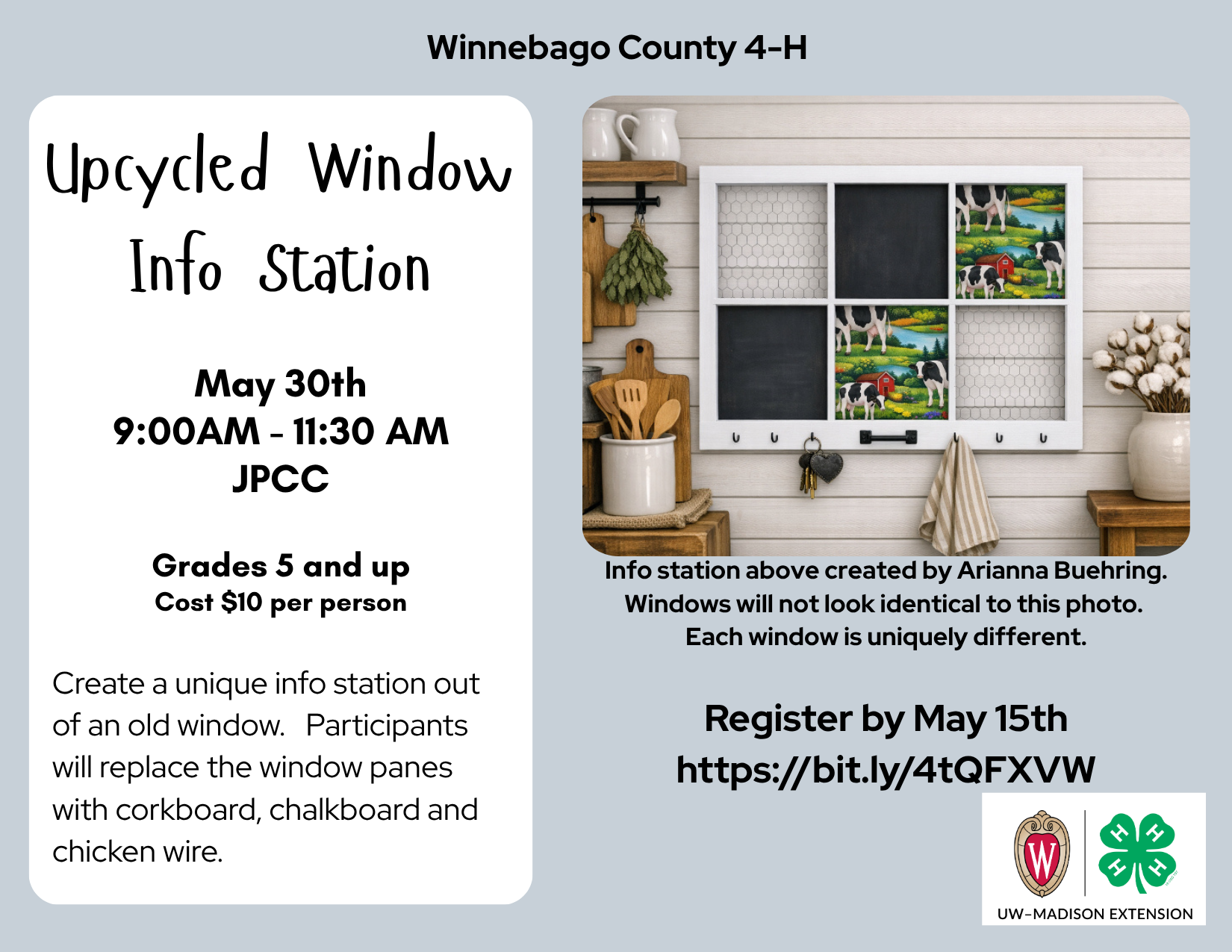 Winnebago County 4-H

Upcycled Window Info Station

May 30th
9:00AM - 11:30 AM
JPCC

Grades 5 and up
Cost $10 per person

Create a unique info station out of an old window.   Participants will replace the window panes with corkboard, chalkboard and chicken wire.

Info station above created by Arianna Buehring. Windows will not look identical to this photo. Each window is uniquely different.

Register by May 15th
https://bit.ly/4tQFXVW

W

H H H H

UW-MADISON EXTENSION